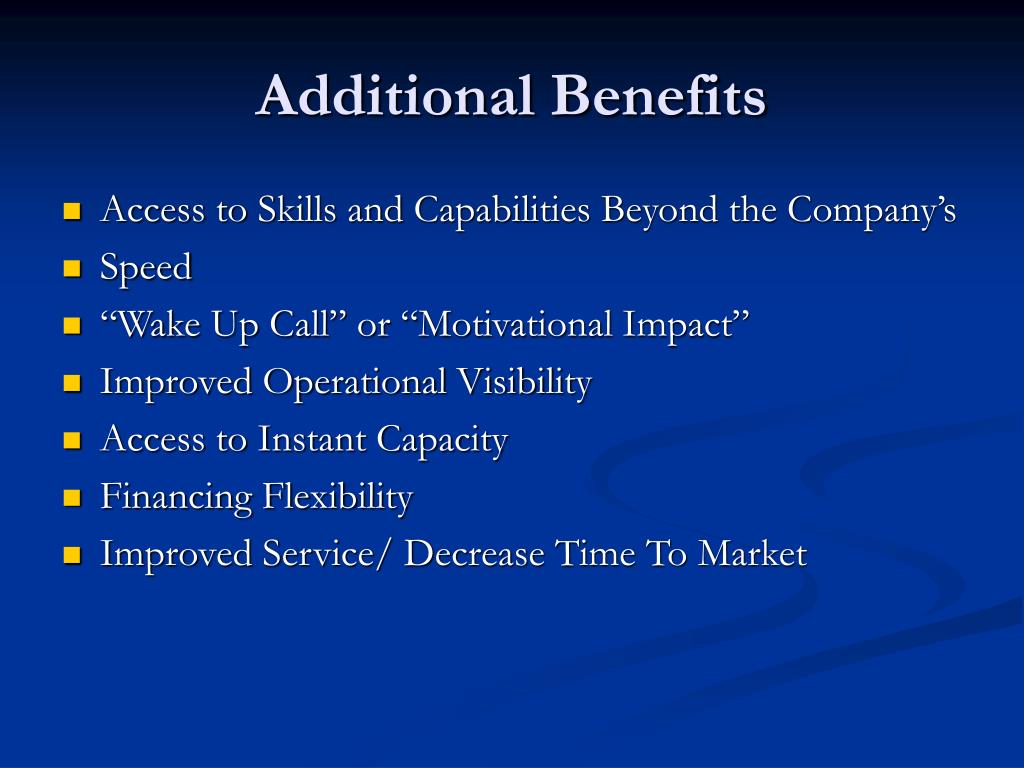 Additional Benefits

- Access to Skills and Capabilities Beyond the Company’s
- Speed
- “Wake Up Call” or “Motivational Impact”
- Improved Operational Visibility
- Access to Instant Capacity
- Financing Flexibility
- Improved Service/ Decrease Time To Market